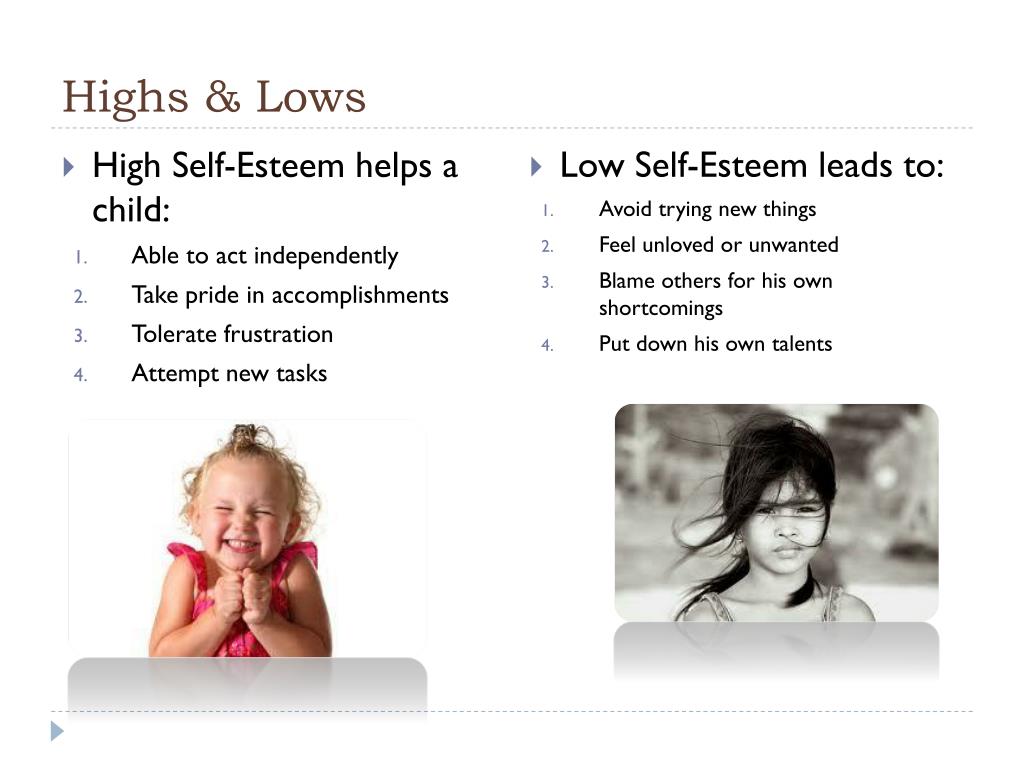 Highs & Lows

High Self-Esteem helps a child:
1. Able to act independently
2. Take pride in accomplishments
3. Tolerate frustration
4. Attempt new tasks

Low Self-Esteem leads to:
1. Avoid trying new things
2. Feel unloved or unwanted
3. Blame others for his own shortcomings
4. Put down his own talents